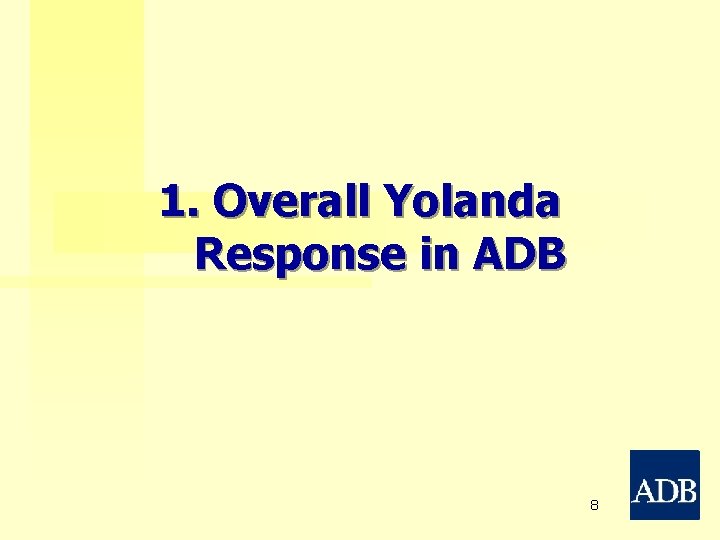 1. Overall Yolanda Response in ADB

8

ADB